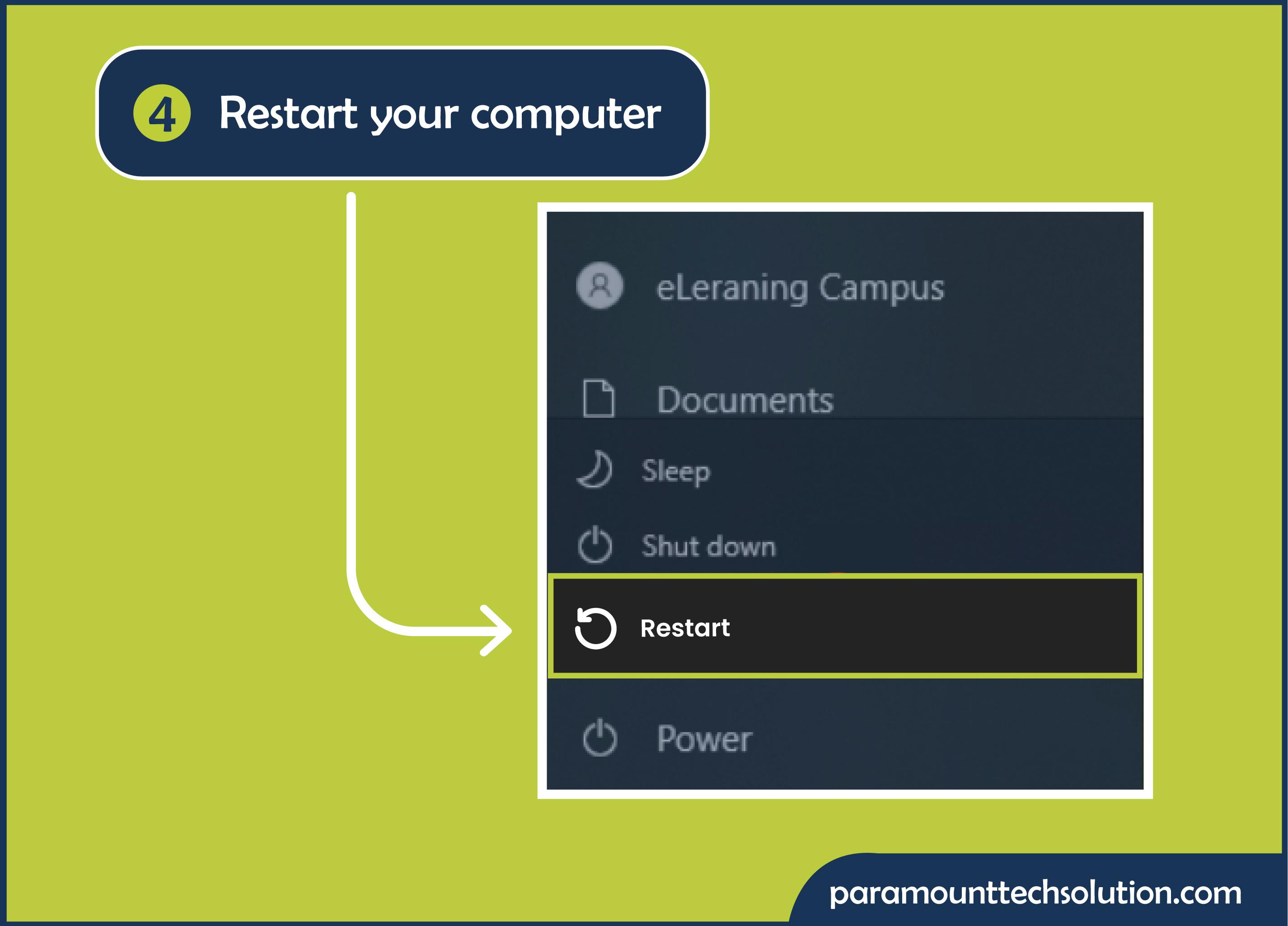 4 Restart your computer

eLeraning Campus

Documents

Sleep

Shut down

Restart

Power

paramounttechsolution.com